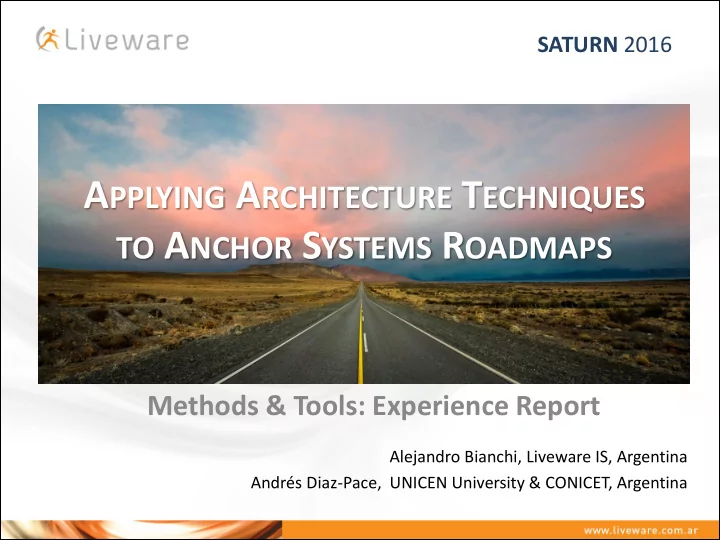 Liveware

SATURN 2016

APPLYING ARCHITECTURE TECHNIQUES TO ANCHOR SYSTEMS ROADMAPS

Methods & Tools: Experience Report

Alejandro Bianchi, Liveware IS, Argentina
Andrés Diaz-Pace, UNICEN University & CONICET, Argentina

www.liveware.com.ar